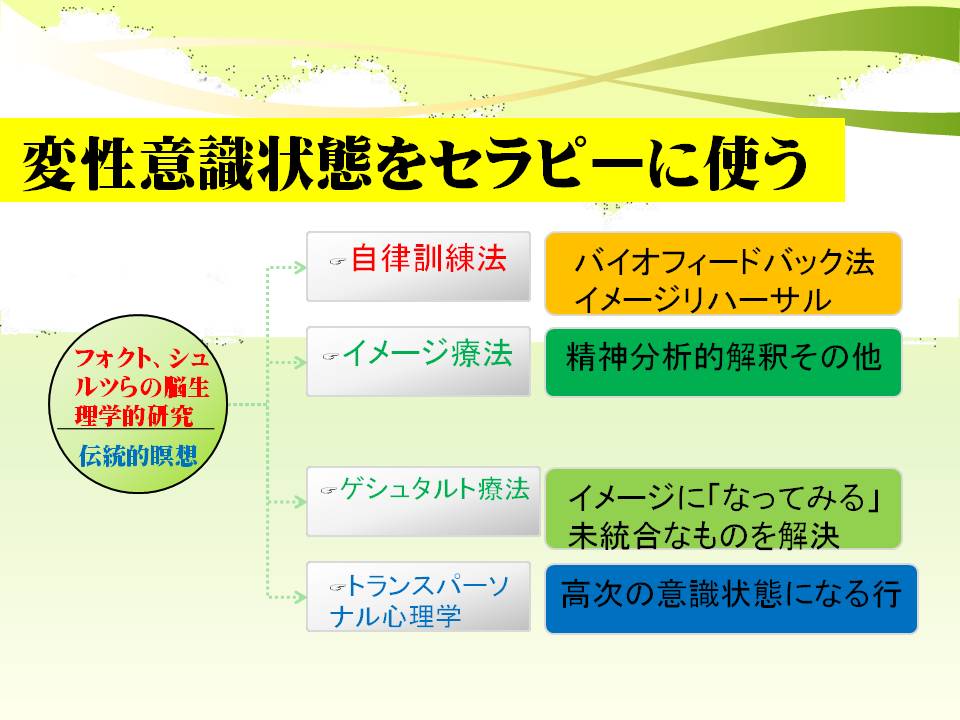 変性意識状態をセラピーに使う

フォクト、シュルツらの脳生理学的研究

伝統的瞑想

☞自律訓練法

バイオフィードバック法
イメージリハーサル

☞イメージ療法

精神分析的解釈その他

☞ゲシュタルト療法

イメージに「なってみる」
未統合なものを解決

☞トランスパーソナル心理学

高次の意識状態になる行